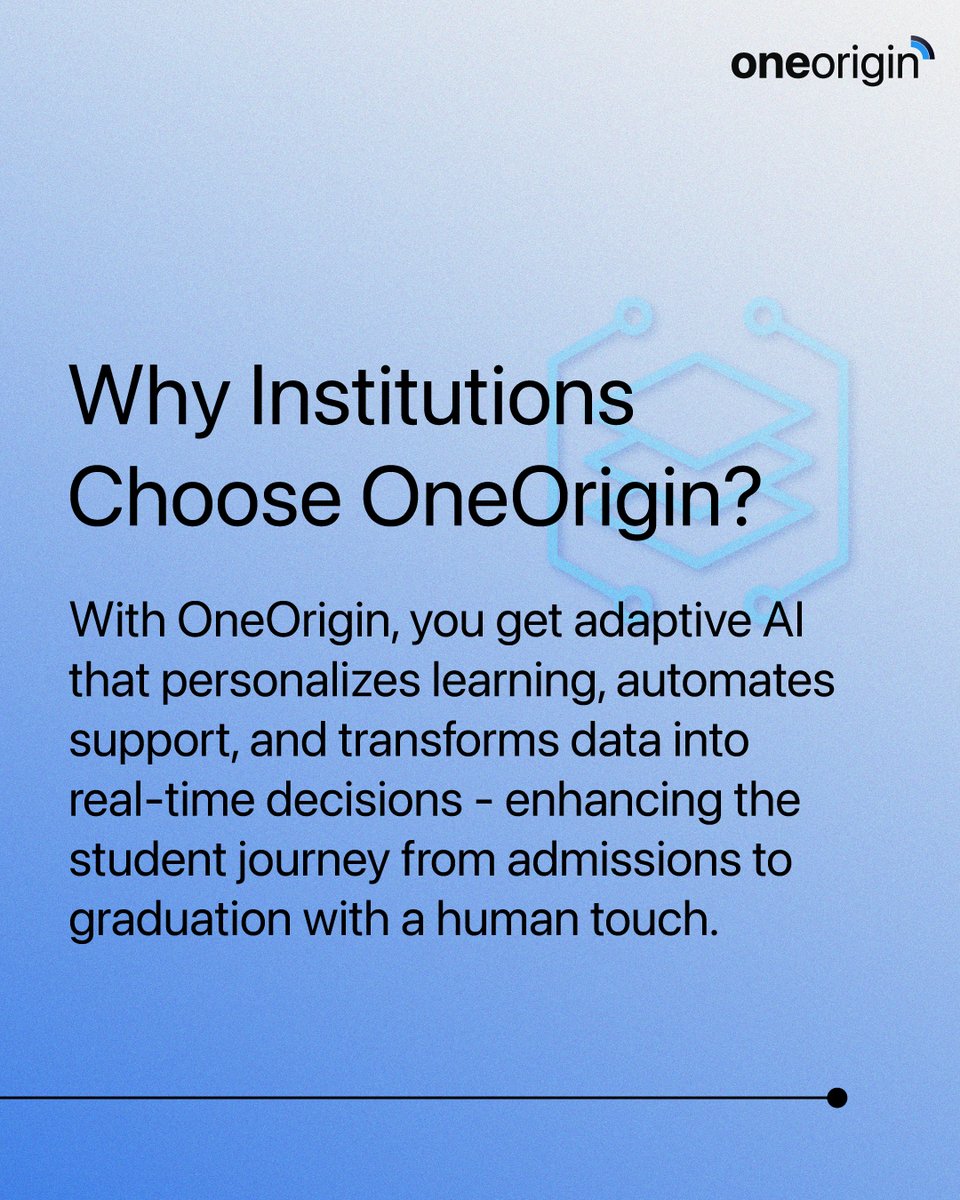 oneorigin

Why Institutions Choose OneOrigin?

With OneOrigin, you get adaptive AI that personalizes learning, automates support, and transforms data into real-time decisions - enhancing the student journey from admissions to graduation with a human touch.